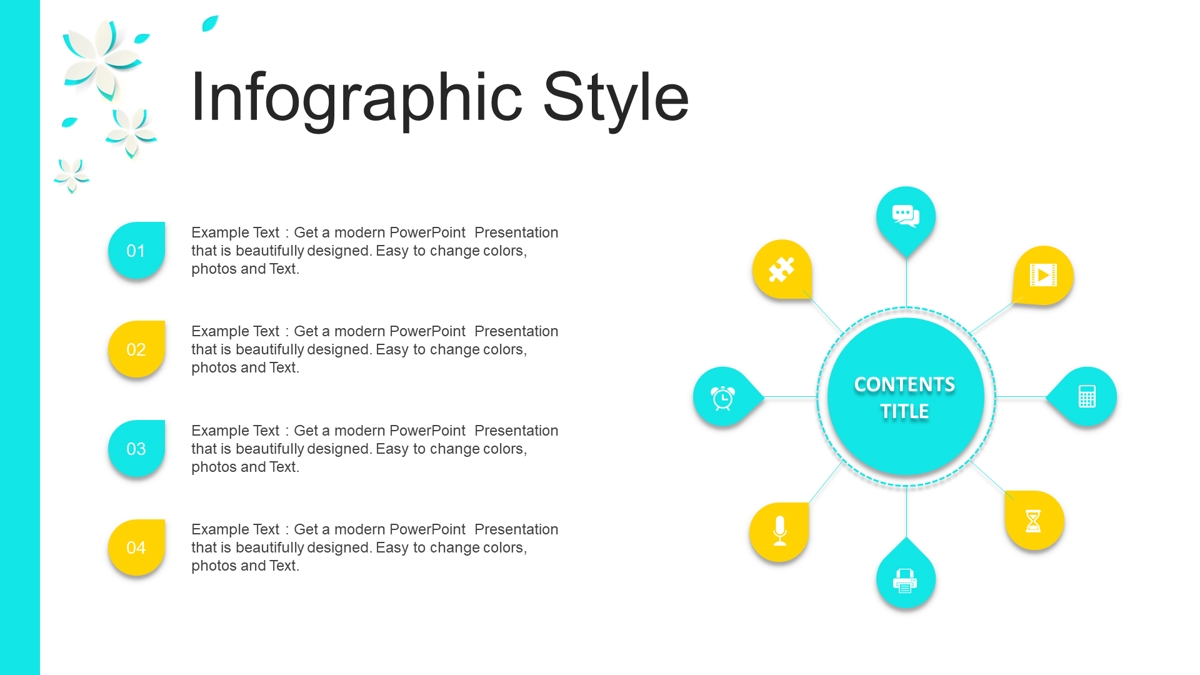 Infographic Style

01

Example Text : Get a modern PowerPoint Presentation that is beautifully designed. Easy to change colors, photos and Text.

02

Example Text : Get a modern PowerPoint Presentation that is beautifully designed. Easy to change colors, photos and Text.

03

Example Text : Get a modern PowerPoint Presentation that is beautifully designed. Easy to change colors, photos and Text.

04

Example Text : Get a modern PowerPoint Presentation that is beautifully designed. Easy to change colors, photos and Text.

CONTENTS TITLE